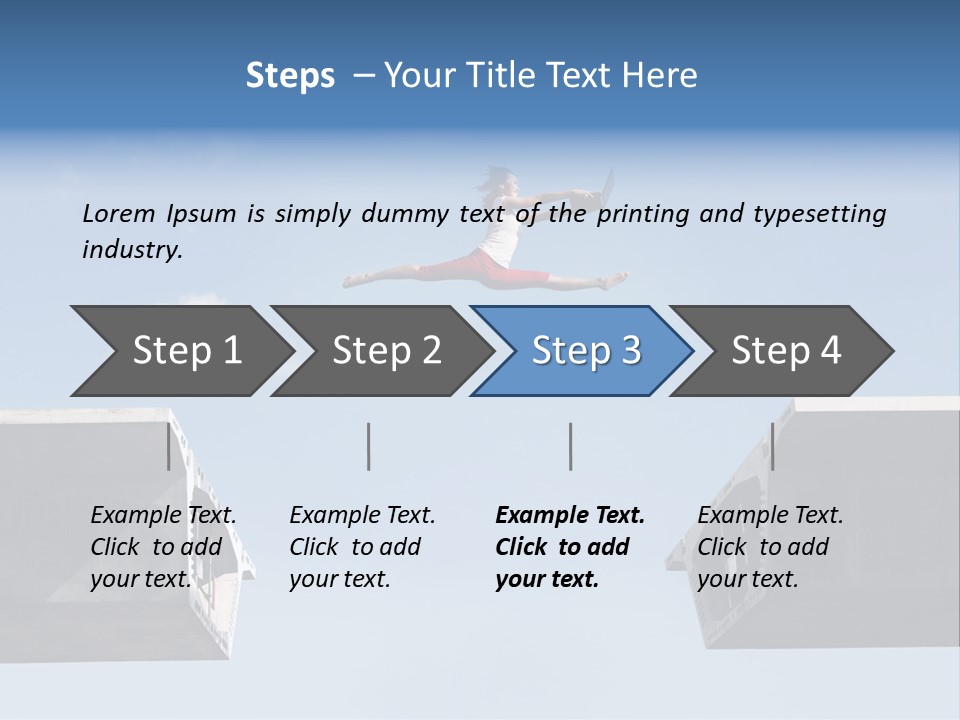 Steps – Your Title Text Here

Lorem Ipsum is simply dummy text of the printing and typesetting industry.

Step 1

Step 2

Step 3

Step 4

Example Text. Click to add your text.

Example Text. Click to add your text.

Example Text. Click to add your text.

Example Text. Click to add your text.